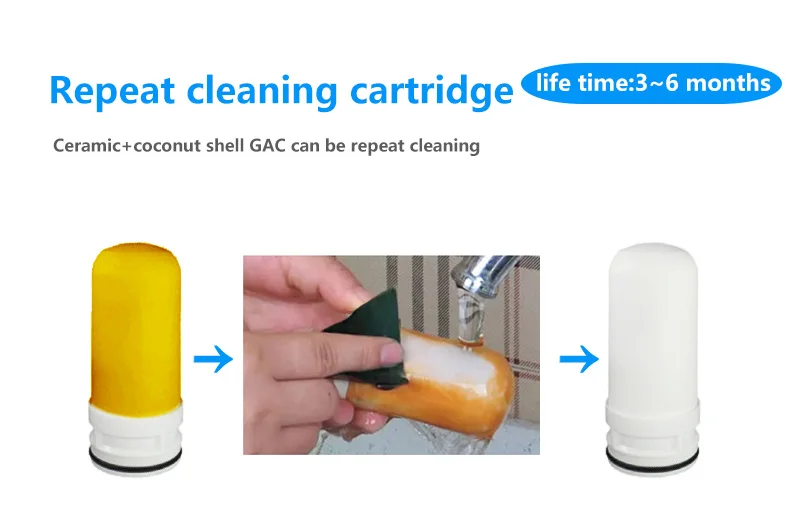 Repeat cleaning cartridge

life time:3~6 months

Ceramic+coconut shell GAC can be repeat cleaning